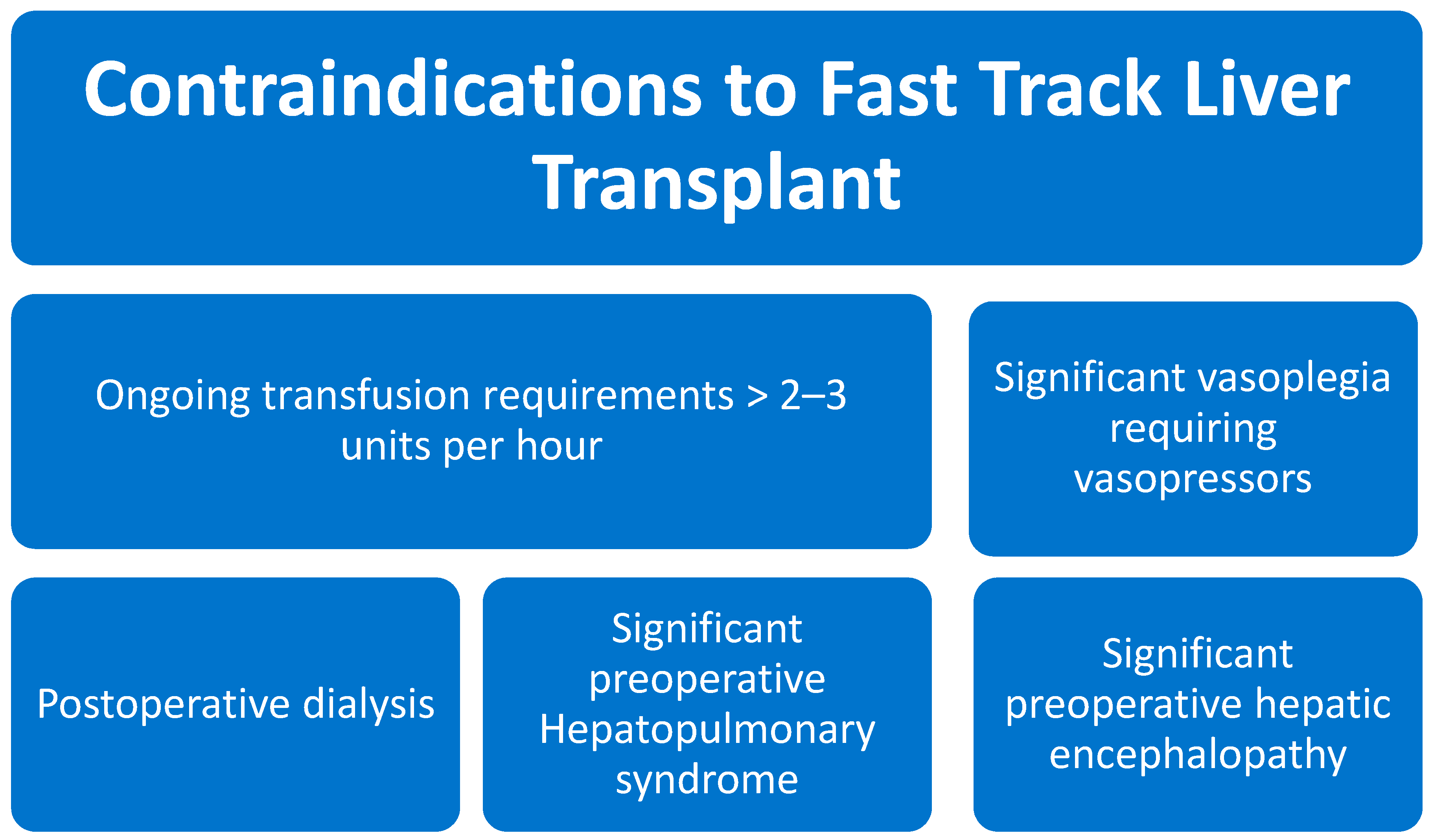 Contraindications to Fast Track Liver Transplant

Ongoing transfusion requirements > 2–3 units per hour

Significant vasoplegia requiring vasopressors

Postoperative dialysis

Significant preoperative Hepatopulmonary syndrome

Significant preoperative hepatic encephalopathy